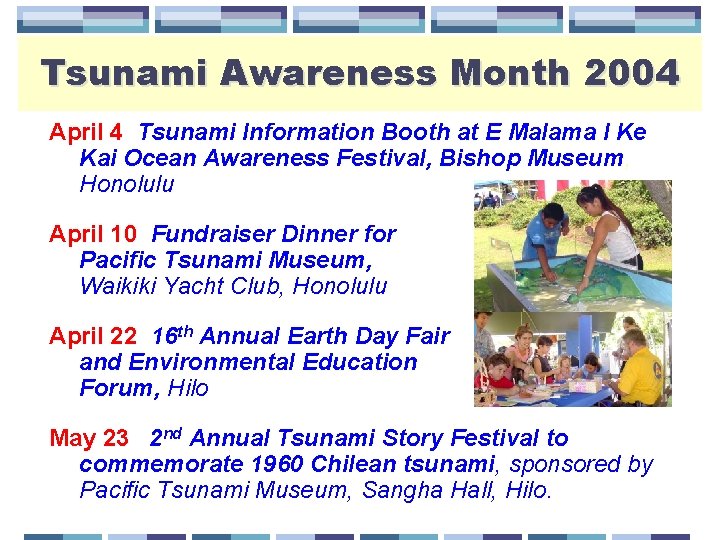 Tsunami Awareness Month 2004

April 4 Tsunami Information Booth at E Malama I Ke Kai Ocean Awareness Festival, Bishop Museum Honolulu

April 10 Fundraiser Dinner for Pacific Tsunami Museum, Waikiki Yacht Club, Honolulu

April 22 16$^{th}$ Annual Earth Day Fair and Environmental Education Forum, Hilo

May 23 2$^{nd}$ Annual Tsunami Story Festival to commemorate 1960 Chilean tsunami, sponsored by Pacific Tsunami Museum, Sangha Hall, Hilo.